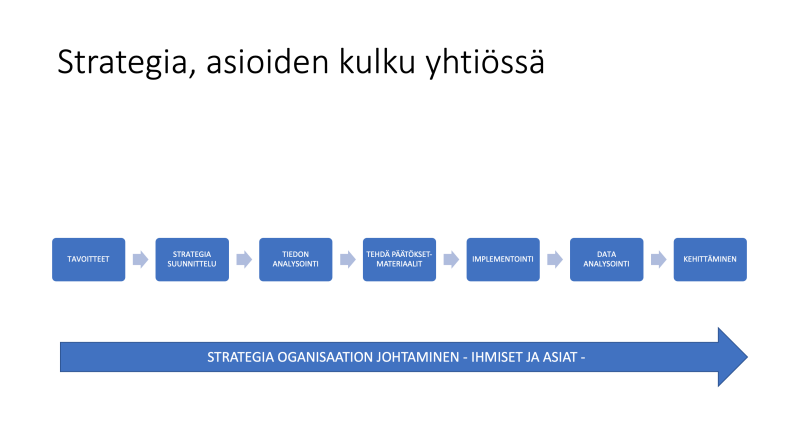 Strategia, asioiden kulku yhtiössä

TAVOITTEET

STRATEGIA SUUNNITTELU

TIEDON ANALYSOINTI

TEHDÄ PÄÄTÖKSET-MATERIAALIT

IMPLEMENTOINTI

DATA ANALYSOINTI

KEHITTÄMINEN

STRATEGIA OGANISAATION JOHTAMINEN - IHMISET JA ASIAT -